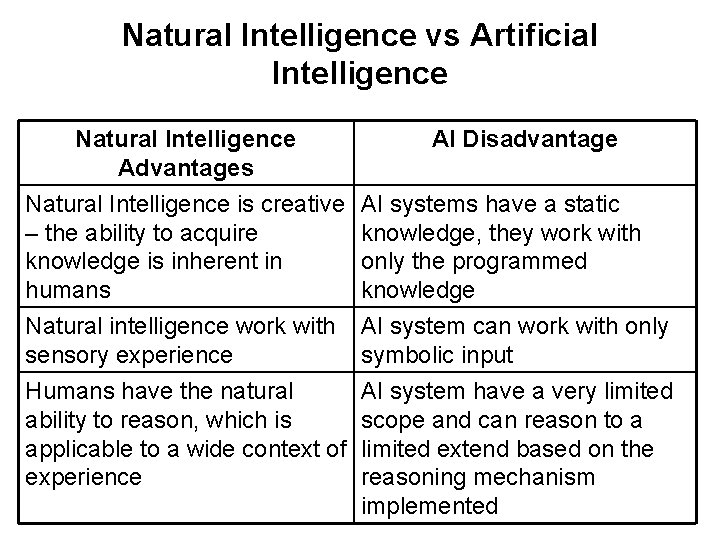 Natural Intelligence vs Artificial Intelligence

| Natural Intelligence Advantages | AI Disadvantage |
|---|---|
| Natural Intelligence is creative – the ability to acquire knowledge is inherent in humans | AI systems have a static knowledge, they work with only the programmed knowledge |
| Natural intelligence work with sensory experience | AI system can work with only symbolic input |
| Humans have the natural ability to reason, which is applicable to a wide context of experience | AI system have a very limited scope and can reason to a limited extend based on the reasoning mechanism implemented |